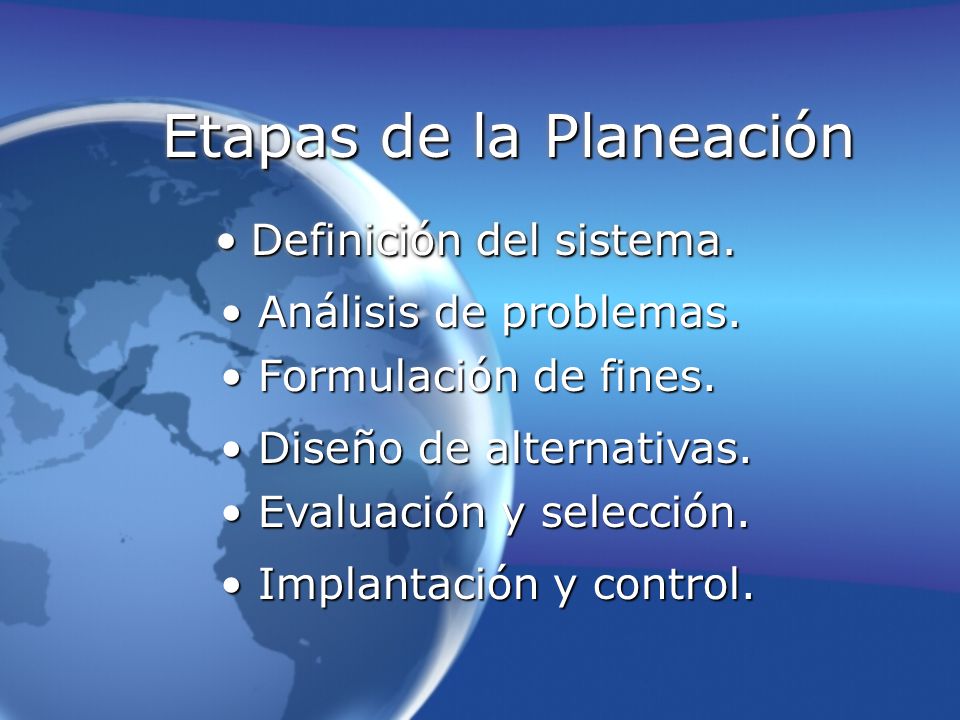 Etapas de la Planeación

• Definición del sistema.
• Análisis de problemas.
• Formulación de fines.
• Diseño de alternativas.
• Evaluación y selección.
• Implantación y control.